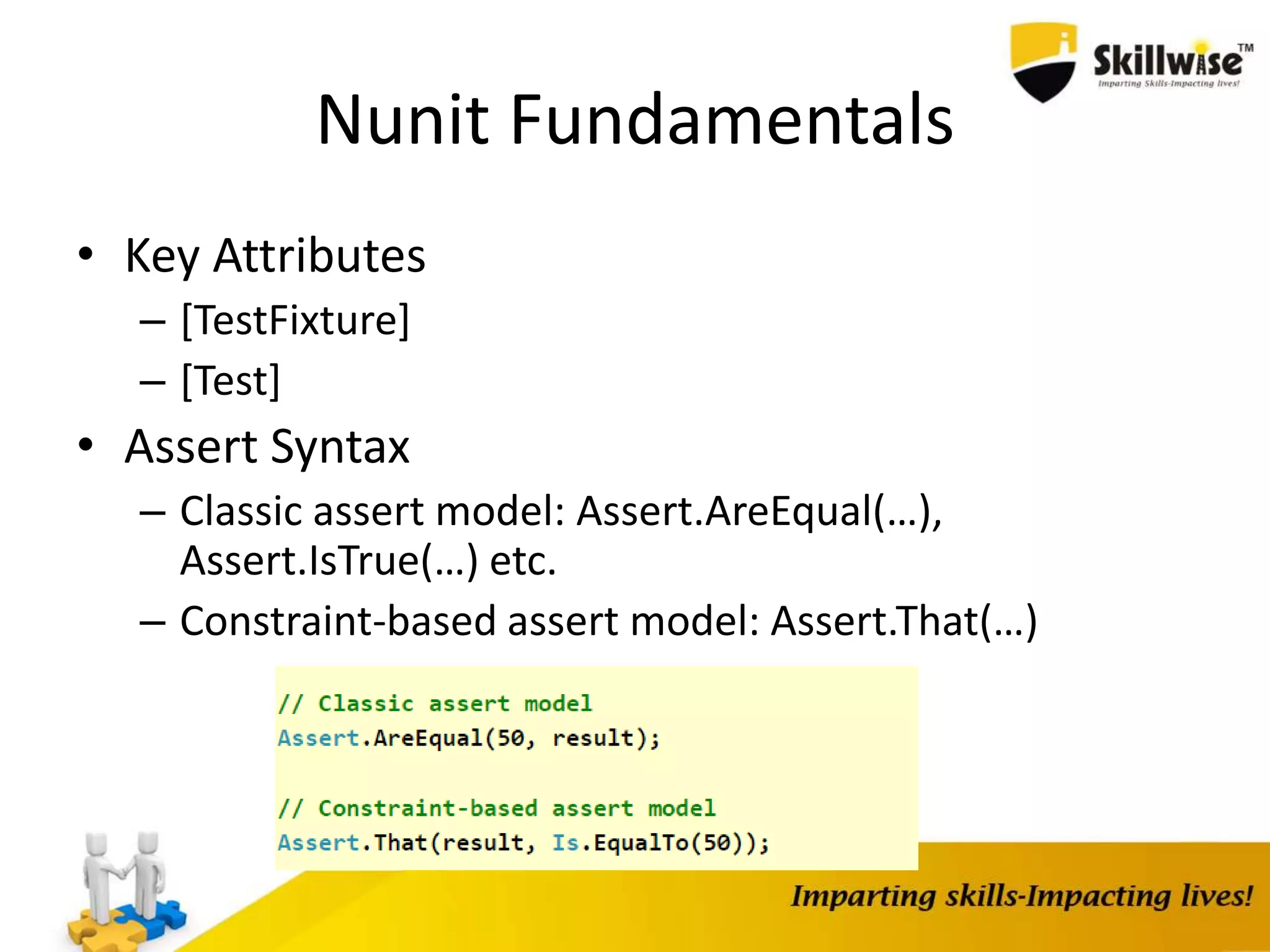 Skillwise™
Imparting Skills-Impacting lives!

Nunit Fundamentals

• Key Attributes
– [TestFixture]
– [Test]
• Assert Syntax
– Classic assert model: Assert.AreEqual(…), Assert.IsTrue(…) etc.
– Constraint-based assert model: Assert.That(…)

// Classic assert model
Assert.AreEqual(50, result);

// Constraint-based assert model
Assert.That(result, Is.EqualTo(50));

Imparting skills-Impacting lives!